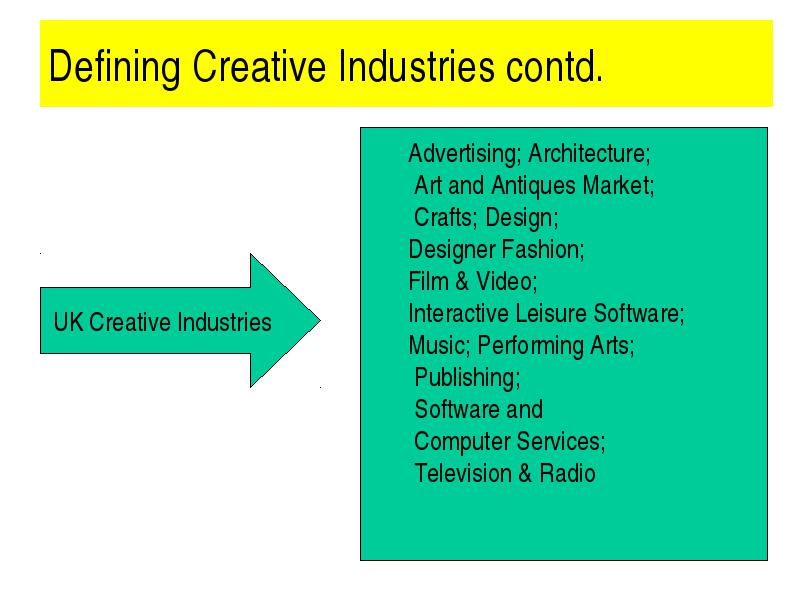 Defining Creative Industries contd.

UK Creative Industries

Advertising; Architecture;
Art and Antiques Market;
Crafts; Design;
Designer Fashion;
Film & Video;
Interactive Leisure Software;
Music; Performing Arts;
Publishing;
Software and
Computer Services;
Television & Radio